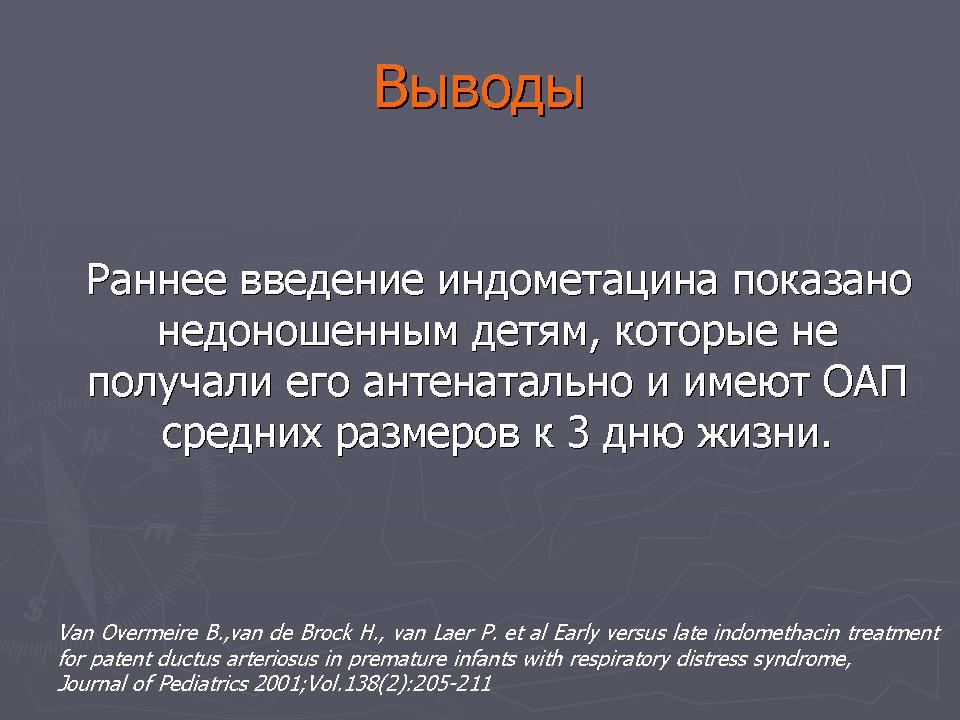 Выводы

Раннее введение индометацина показано недоношенным детям, которые не получали его антенатально и имеют ОАП средних размеров к 3 дню жизни.

Van Overmeire B.,van de Brock H., van Laer P. et al Early versus late indomethacin treatment for patent ductus arteriosus in premature infants with respiratory distress syndrome, Journal of Pediatrics 2001;Vol.138(2):205-211